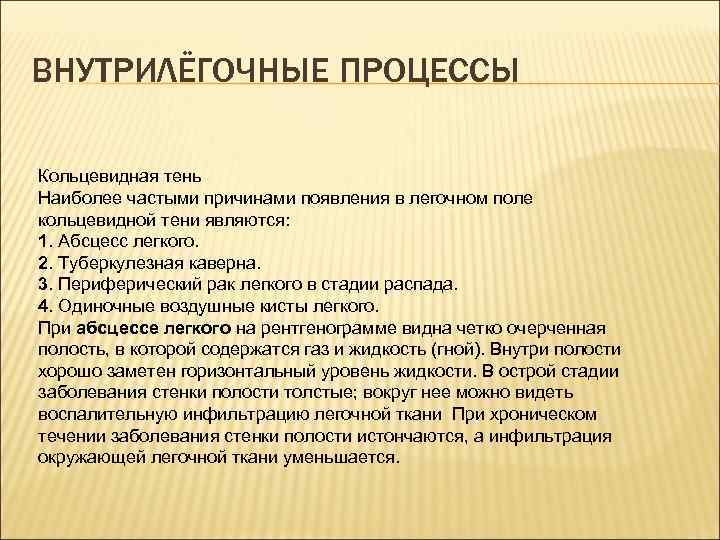 ВНУТРИЛЁГОЧНЫЕ ПРОЦЕССЫ

Кольцевидная тень
Наиболее частыми причинами появления в легочном поле кольцевидной тени являются:
1. Абсцесс легкого.
2. Туберкулезная каверна.
3. Периферический рак легкого в стадии распада.
4. Одиночные воздушные кисты легкого.
При абсцессе легкого на рентгенограмме видна четко очерченная полость, в которой содержатся газ и жидкость (гной). Внутри полости хорошо заметен горизонтальный уровень жидкости. В острой стадии заболевания стенки полости толстые; вокруг нее можно видеть воспалительную инфильтрацию легочной ткани При хроническом течении заболевания стенки полости истончаются, а инфильтрация окружающей легочной ткани уменьшается.